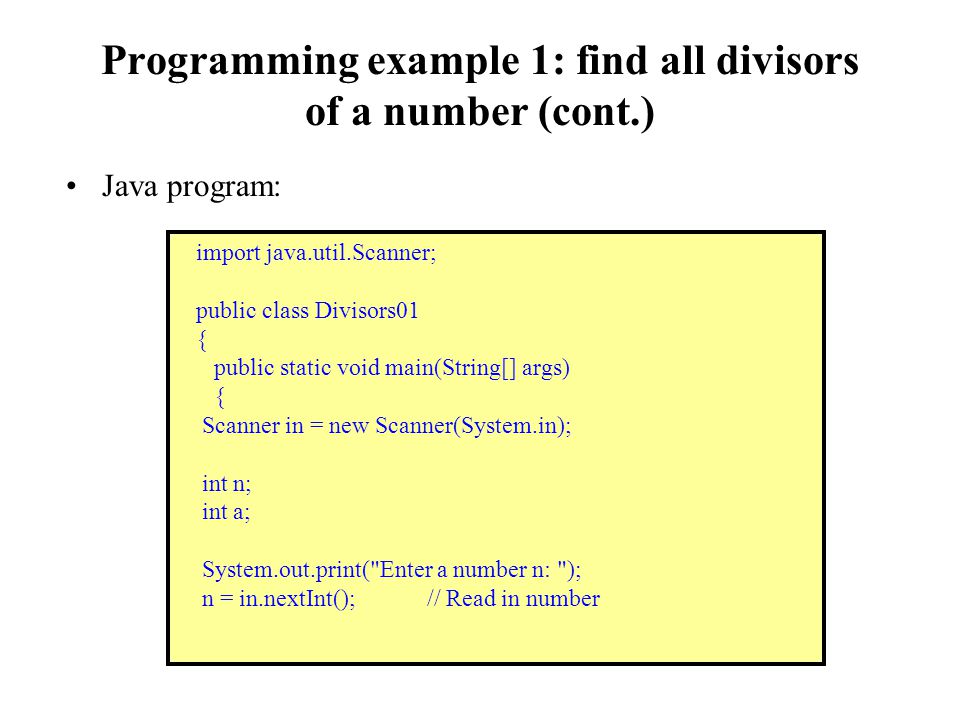 Programming example 1: find all divisors of a number (cont.)

• Java program:

import java.util.Scanner;

public class Divisors01
{
  public static void main(String[] args)
  {
 Scanner in = new Scanner(System.in);

 int n;
 int a;

 System.out.print("Enter a number n: ");
 n = in.nextInt();          // Read in number